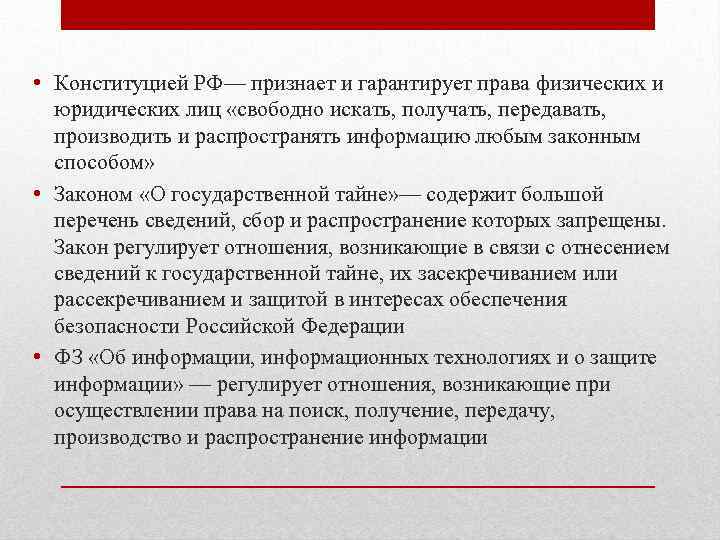 • Конституцией РФ— признает и гарантирует права физических и юридических лиц «свободно искать, получать, передавать, производить и распространять информацию любым законным способом»

• Законом «О государственной тайне»— содержит большой перечень сведений, сбор и распространение которых запрещены. Закон регулирует отношения, возникающие в связи с отнесением сведений к государственной тайне, их засекречиванием или рассекречиванием и защитой в интересах обеспечения безопасности Российской Федерации

• ФЗ «Об информации, информационных технологиях и о защите информации» — регулирует отношения, возникающие при осуществлении права на поиск, получение, передачу, производство и распространение информации